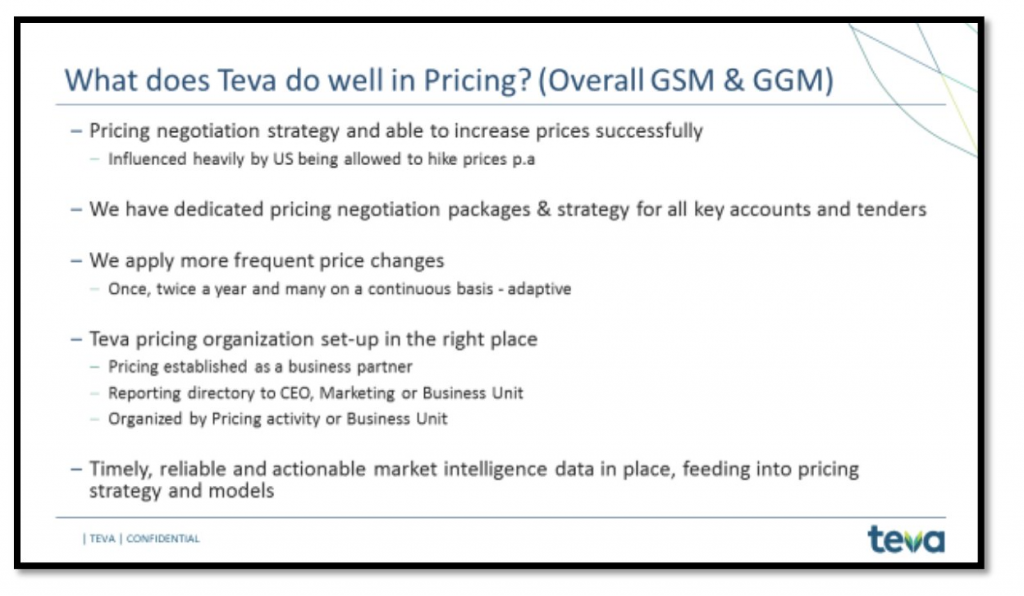 What does Teva do well in Pricing? (Overall GSM & GGM)

– Pricing negotiation strategy and able to increase prices successfully
– Influenced heavily by US being allowed to hike prices p.a

– We have dedicated pricing negotiation packages & strategy for all key accounts and tenders

– We apply more frequent price changes
– Once, twice a year and many on a continuous basis - adaptive

– Teva pricing organization set-up in the right place
– Pricing established as a business partner
– Reporting directory to CEO, Marketing or Business Unit
– Organized by Pricing activity or Business Unit

– Timely, reliable and actionable market intelligence data in place, feeding into pricing strategy and models

| TEVA | CONFIDENTIAL

teva